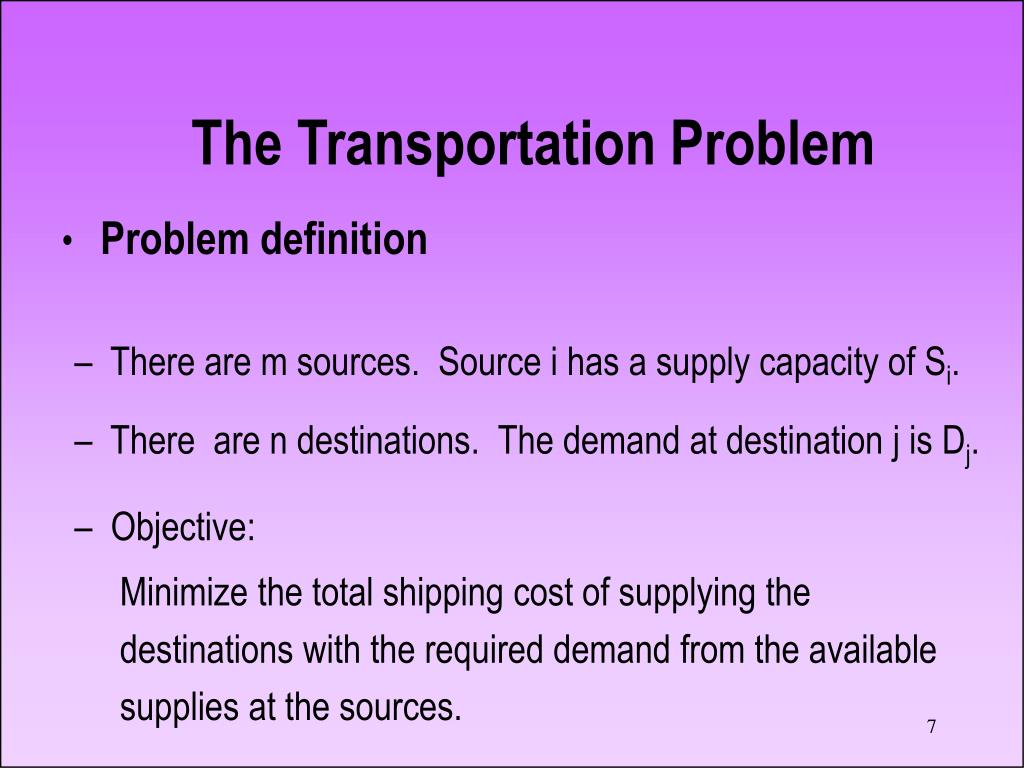 The Transportation Problem

• Problem definition

– There are m sources. Source i has a supply capacity of $S_i$.

– There are n destinations. The demand at destination j is $D_j$.

– Objective:

Minimize the total shipping cost of supplying the destinations with the required demand from the available supplies at the sources.

7